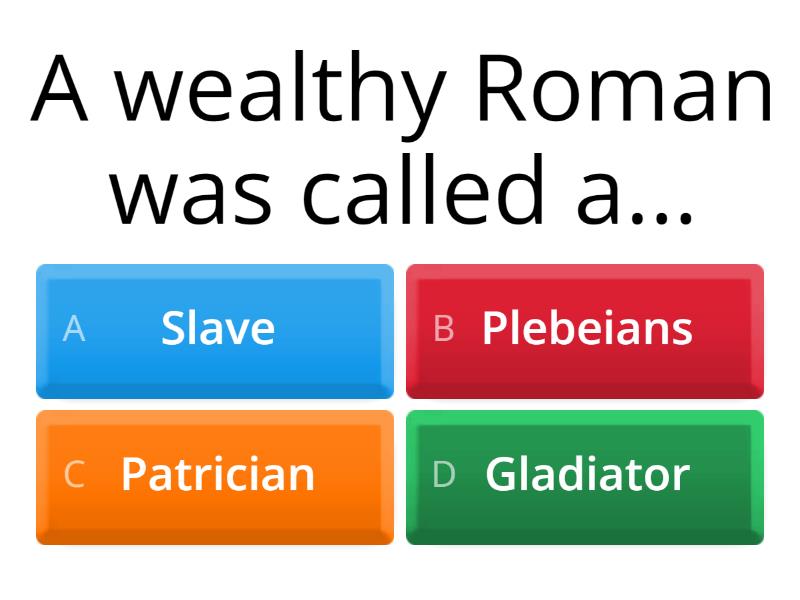 A wealthy Roman was called a...

A Slave

B Plebeians

C Patrician

D Gladiator